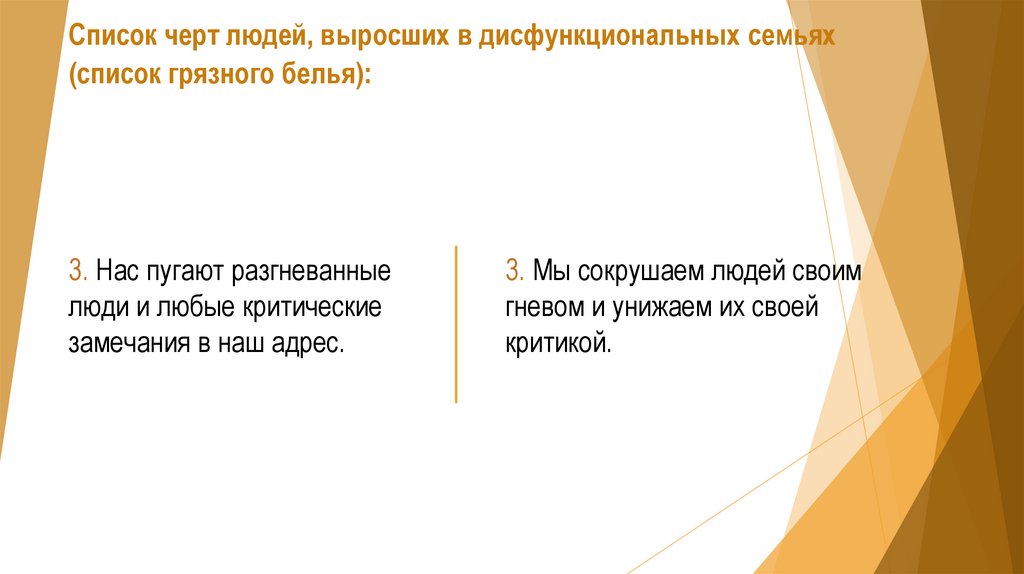 Список черт людей, выросших в дисфункциональных семьях (список грязного белья):

3. Нас пугают разгневанные люди и любые критические замечания в наш адрес.

3. Мы сокрушаем людей своим гневом и унижаем их своей критикой.